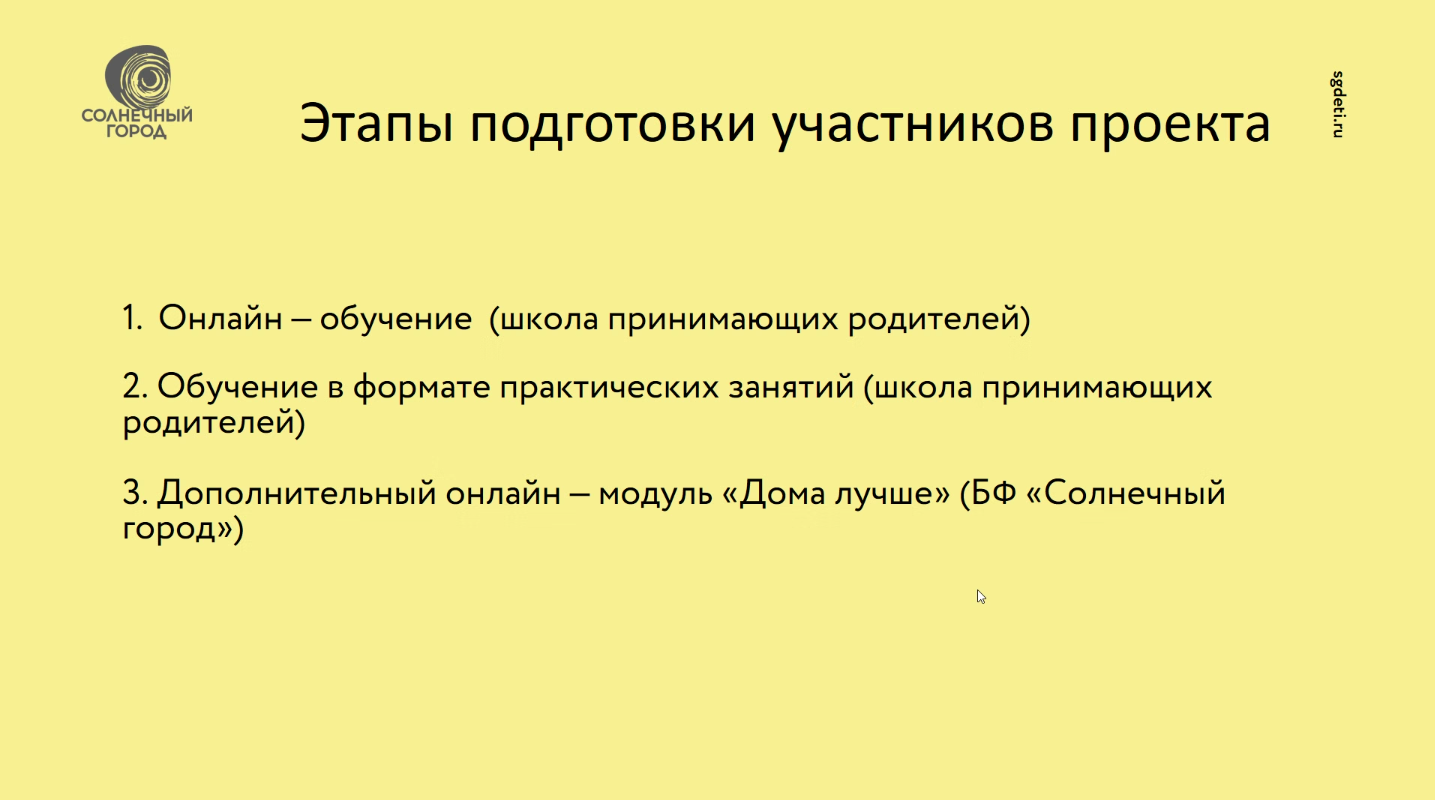 СОЛНЕЧНЫЙ ГОРОД

Этапы подготовки участников проекта

sgdeti.ru

1. Онлайн – обучение (школа принимающих родителей)

2. Обучение в формате практических занятий (школа принимающих родителей)

3. Дополнительный онлайн – модуль «Дома лучше» (БФ «Солнечный город»)